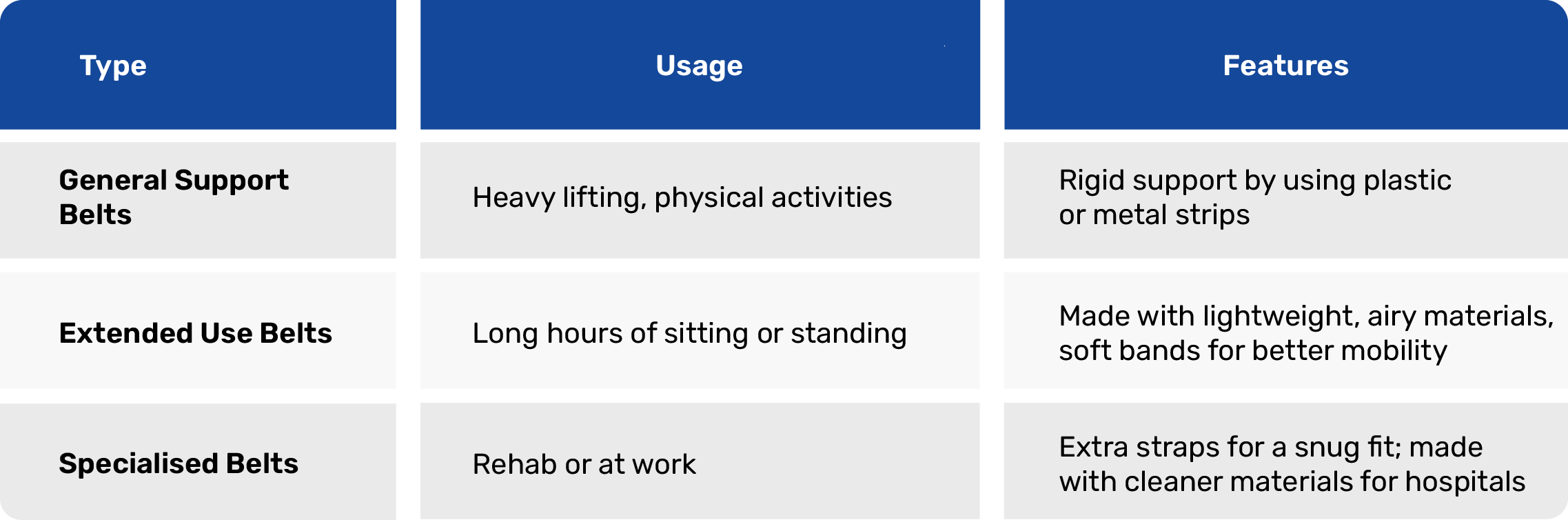 | Type | Usage | Features |
|---|---|---|
| General Support Belts | Heavy lifting, physical activities | Rigid support by using plastic or metal strips |
| Extended Use Belts | Long hours of sitting or standing | Made with lightweight, airy materials, soft bands for better mobility |
| Specialised Belts | Rehab or at work | Extra straps for a snug fit; made with cleaner materials for hospitals |